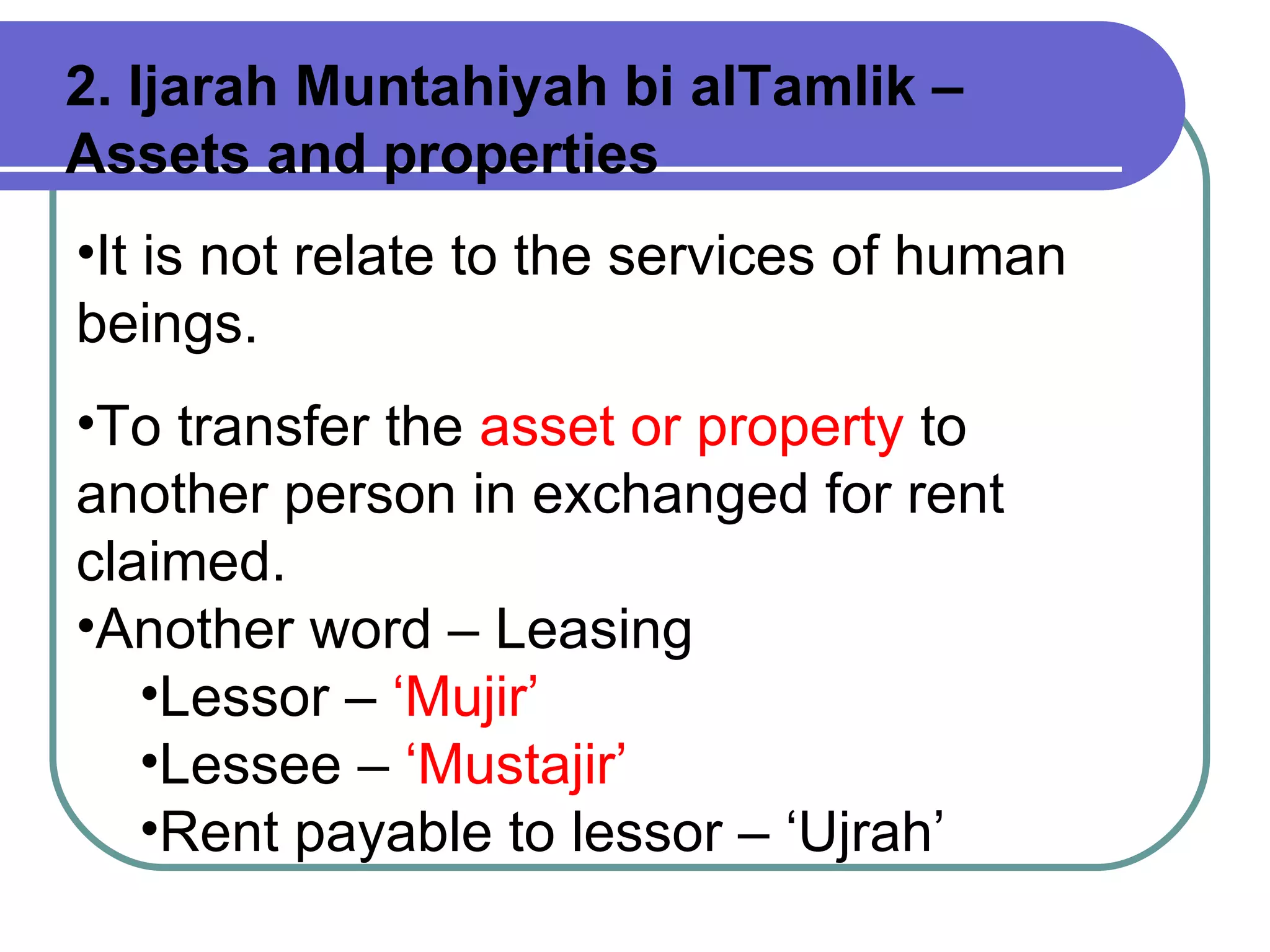 2. Ijarah Muntahiyah bi alTamlik – Assets and properties

•It is not relate to the services of human beings.

•To transfer the asset or property to another person in exchanged for rent claimed.
•Another word – Leasing
•Lessor – ‘Mujir’
•Lessee – ‘Mustajir’
•Rent payable to lessor – ‘Ujrah’